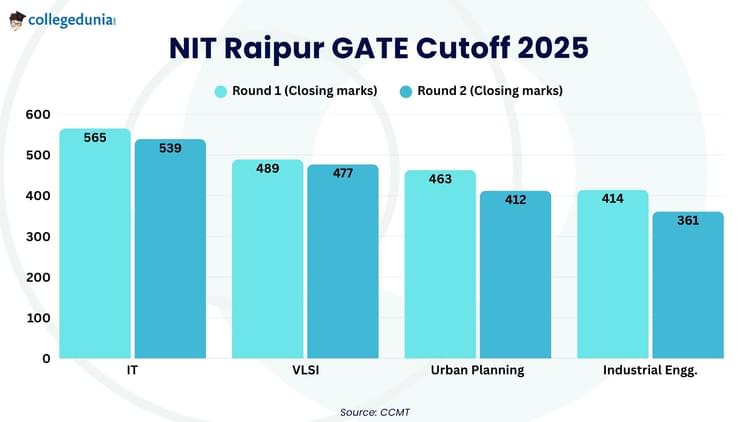 collegedunia

NIT Raipur GATE Cutoff 2025

Round 1 (Closing marks) Round 2 (Closing marks)

600
500
400
300
200
100
0

565 539
489 477
463 412
414 361

IT VLSI Urban Planning Industrial Engg.

Source: CCMT